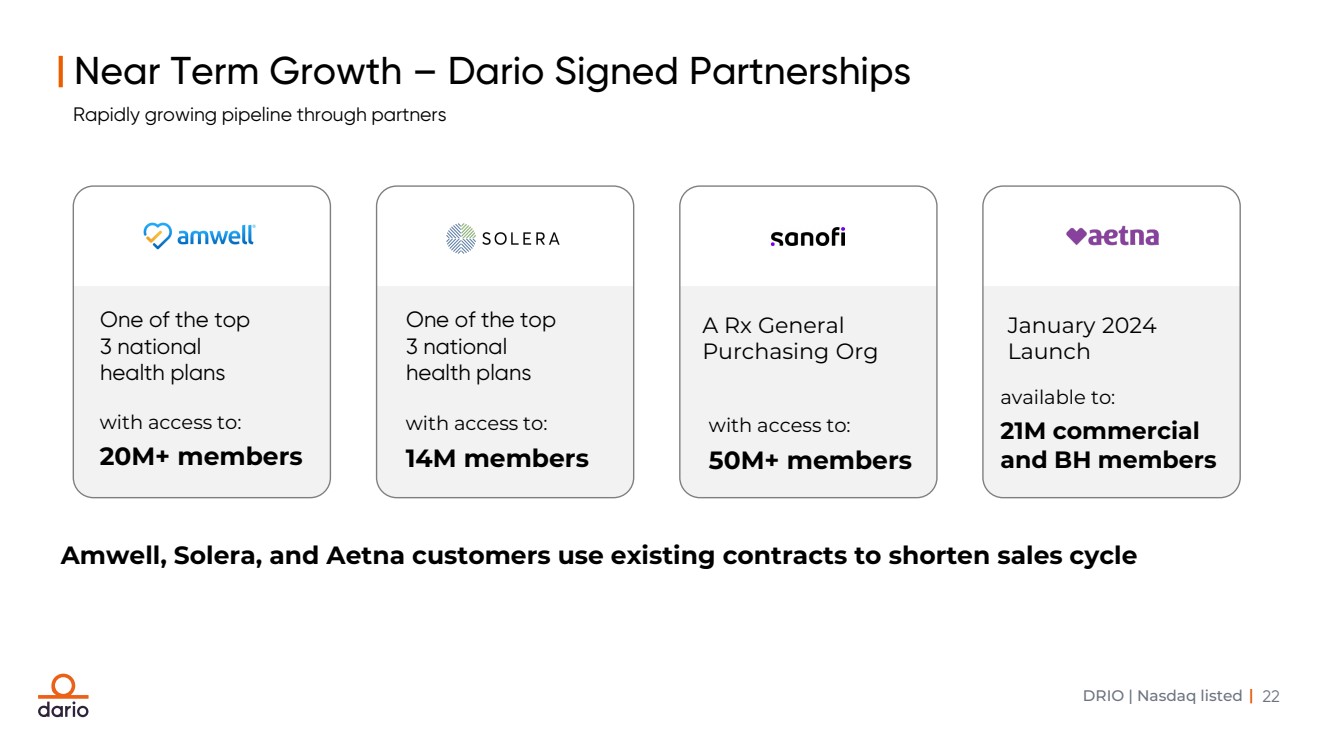 Near Term Growth – Dario Signed Partnerships

Rapidly growing pipeline through partners

amwell

One of the top 3 national health plans

with access to:

**20M+ members**

SOLERA

One of the top 3 national health plans

with access to:

**14M members**

sanofi

A Rx General Purchasing Org

with access to:

**50M+ members**

aetna

January 2024 Launch

available to:

**21M commercial and BH members**

**Amwell, Solera, and Aetna customers use existing contracts to shorten sales cycle**

dario

DRIO | Nasdaq listed | 22